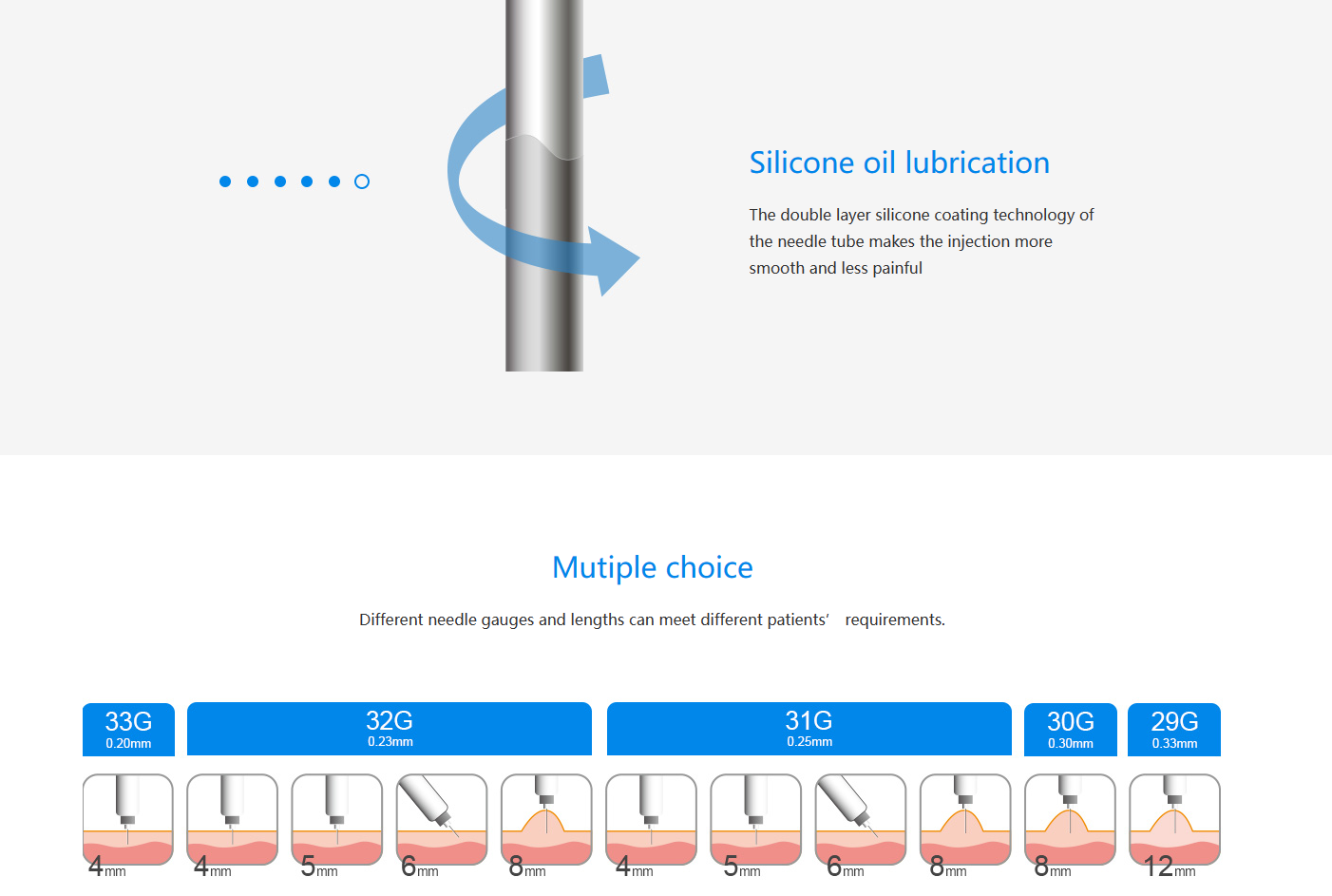 Silicone oil lubrication

The double layer silicone coating technology of the needle tube makes the injection more smooth and less painful

Mutiple choice

Different needle gauges and lengths can meet different patients’ requirements.

33G
0.20mm

32G
0.23mm

31G
0.25mm

30G
0.30mm

29G
0.33mm

4mm 4mm 5mm 6mm 8mm 4mm 5mm 6mm 8mm 8mm 12mm